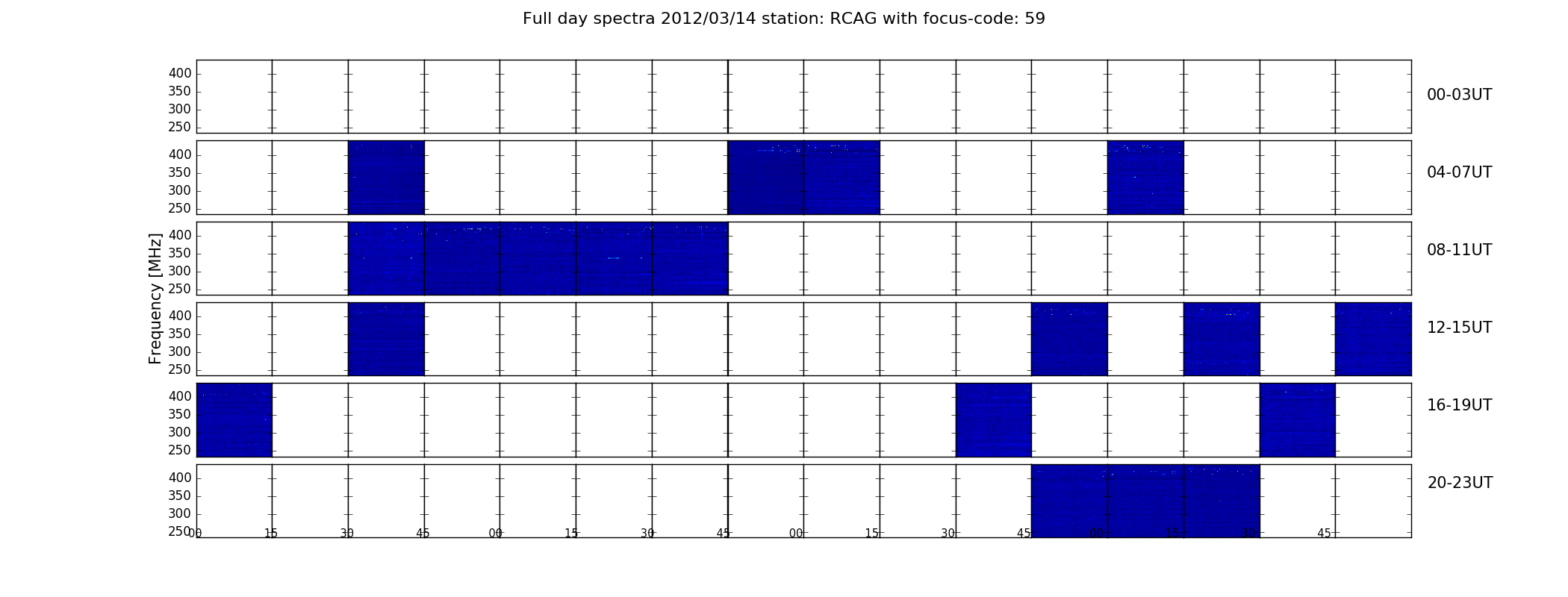 Full day spectra 2012/03/14 station: RCAG with focus-code: 59

Frequency [MHz]

400
350
300
250

00-03UT

400
350
300
250

04-07UT

400
350
300
250

08-11UT

400
350
300
250

12-15UT

400
350
300
250

16-19UT

400
350
300
250

20-23UT

00 15 30 45 00 15 30 45 00 15 30 45 00 15 30 45